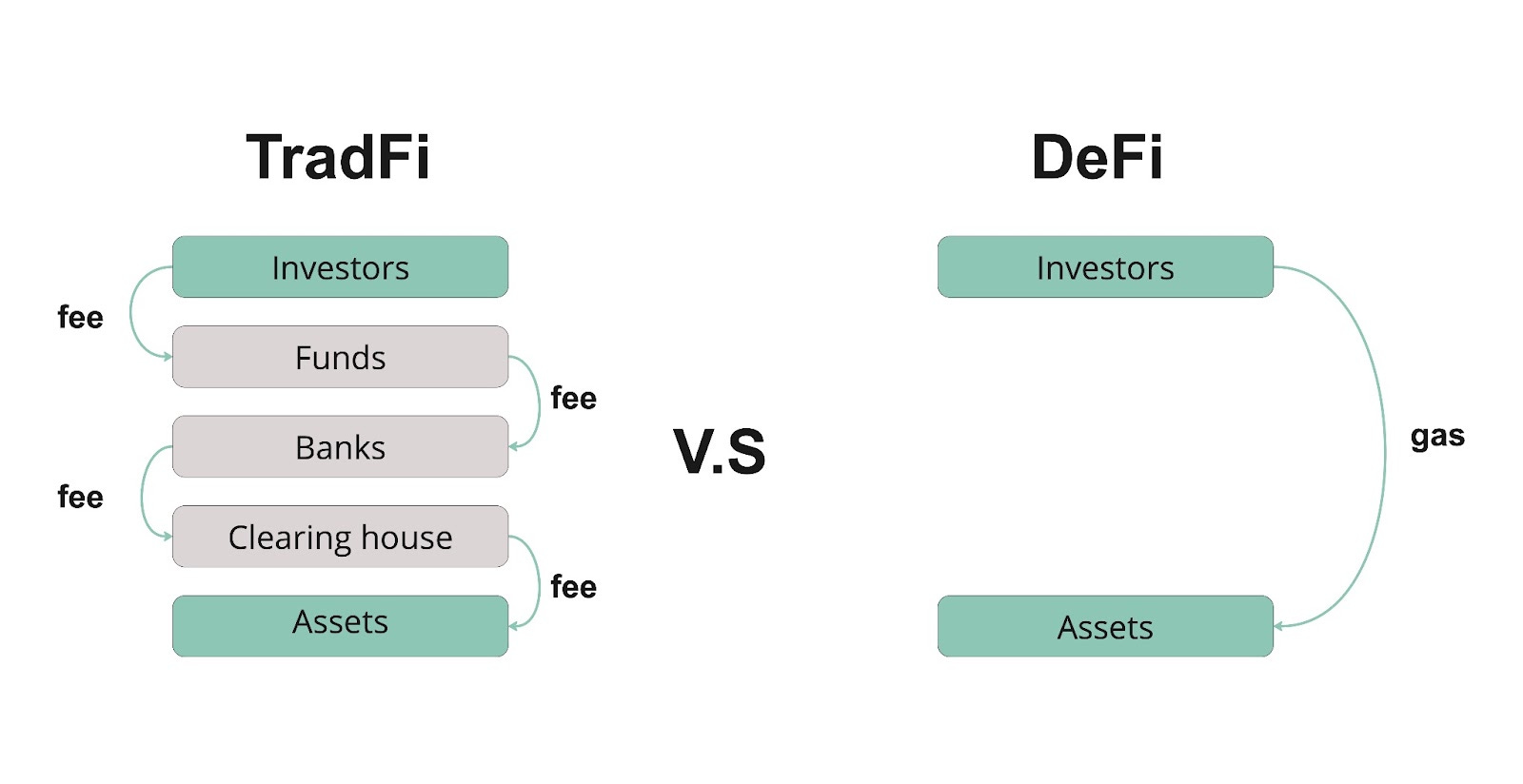 TradFi

Investors

fee

Funds

fee

Banks

fee

Clearing house

fee

Assets

V.S

DeFi

Investors

gas

Assets